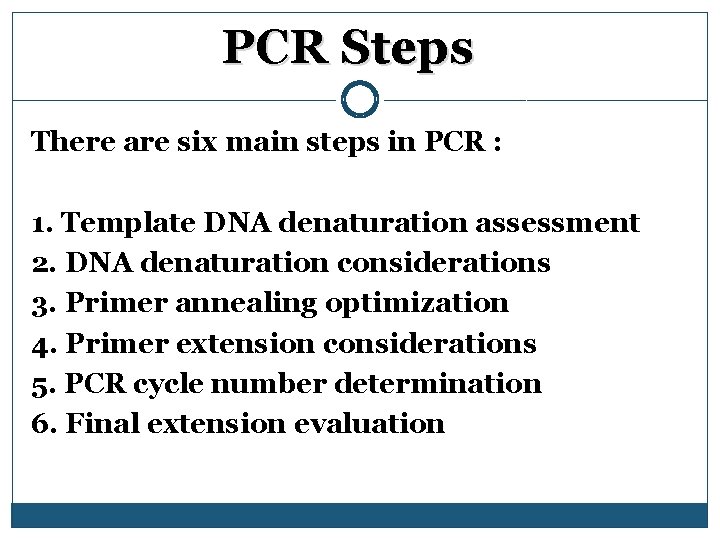 PCR Steps

There are six main steps in PCR :

1. Template DNA denaturation assessment
2. DNA denaturation considerations
3. Primer annealing optimization
4. Primer extension considerations
5. PCR cycle number determination
6. Final extension evaluation